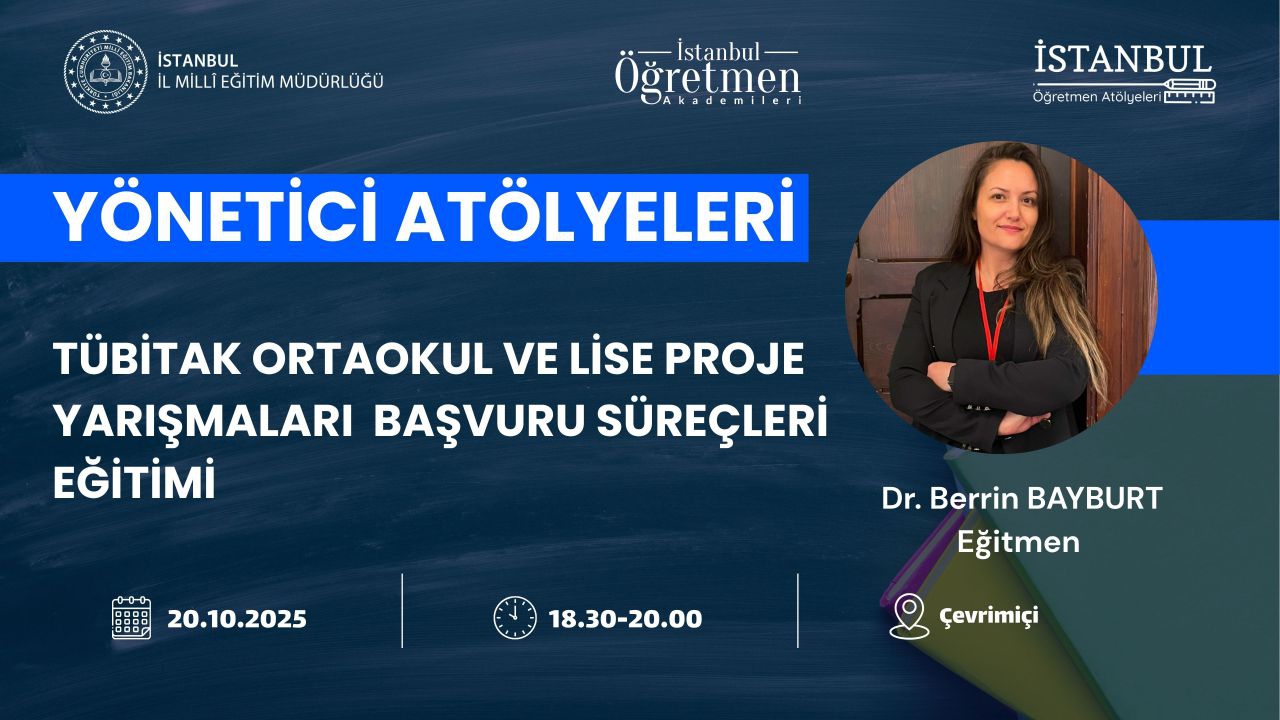 İSTANBUL
İL MİLLÎ EĞİTİM MÜDÜRLÜĞÜ

İstanbul
Öğretmen
Akademileri

İSTANBUL
Öğretmen Atölyeleri

YÖNETİCİ ATÖLYELERİ

TÜBİTAK ORTAOKUL VE LİSE PROJE YARIŞMALARI BAŞVURU SÜREÇLERİ EĞİTİMİ

Dr. Berrin BAYBURT
Eğitmen

20.10.2025

18.30-20.00

Çevrimiçi